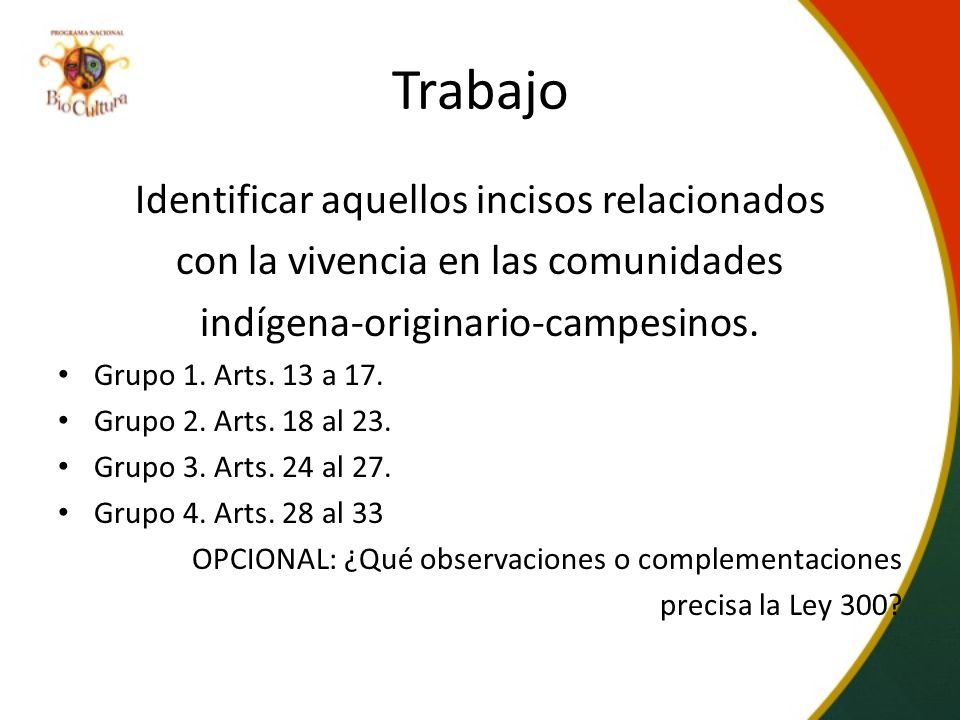 PROGRAMA NACIONAL
BioCultura

Trabajo

Identificar aquellos incisos relacionados con la vivencia en las comunidades indígena-originario-campesinos.

• Grupo 1. Arts. 13 a 17.
• Grupo 2. Arts. 18 al 23.
• Grupo 3. Arts. 24 al 27.
• Grupo 4. Arts. 28 al 33

OPCIONAL: ¿Qué observaciones o complementaciones precisa la Ley 300?